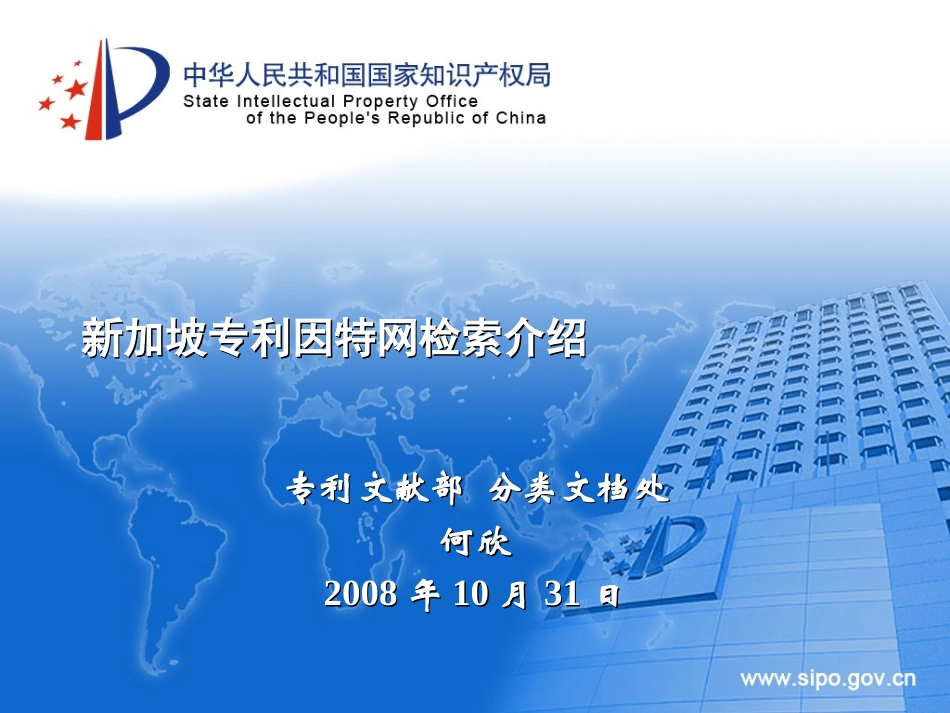 中华人民共和国国家知识产权局
State Intellectual Property Office of the People's Republic of China

新加坡专利因特网检索介绍

专利文献部 分类文档处
何欣
2008 年 10 月 31 日

www.sipo.gov.cn